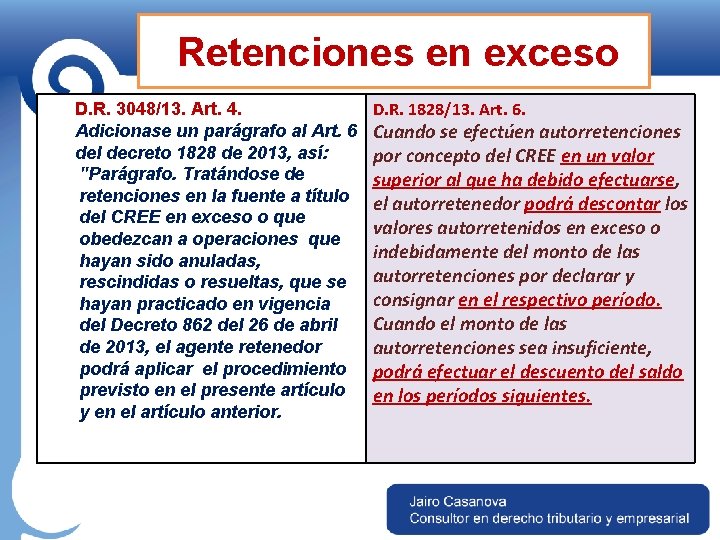 Retenciones en exceso

D.R. 3048/13. Art. 4.
Adicionase un parágrafo al Art. 6 del decreto 1828 de 2013, así: "Parágrafo. Tratándose de retenciones en la fuente a título del CREE en exceso o que obedezcan a operaciones que hayan sido anuladas, rescindidas o resueltas, que se hayan practicado en vigencia del Decreto 862 del 26 de abril de 2013, el agente retenedor podrá aplicar el procedimiento previsto en el presente artículo y en el artículo anterior.

D.R. 1828/13. Art. 6.
Cuando se efectúen autorretenciones por concepto del CREE en un valor superior al que ha debido efectuarse, el autorretenedor podrá descontar los valores autorretenidos en exceso o indebidamente del monto de las autorretenciones por declarar y consignar en el respectivo período. Cuando el monto de las autorretenciones sea insuficiente, podrá efectuar el descuento del saldo en los períodos siguientes.

Jairo Casanova
Consultor en derecho tributario y empresarial